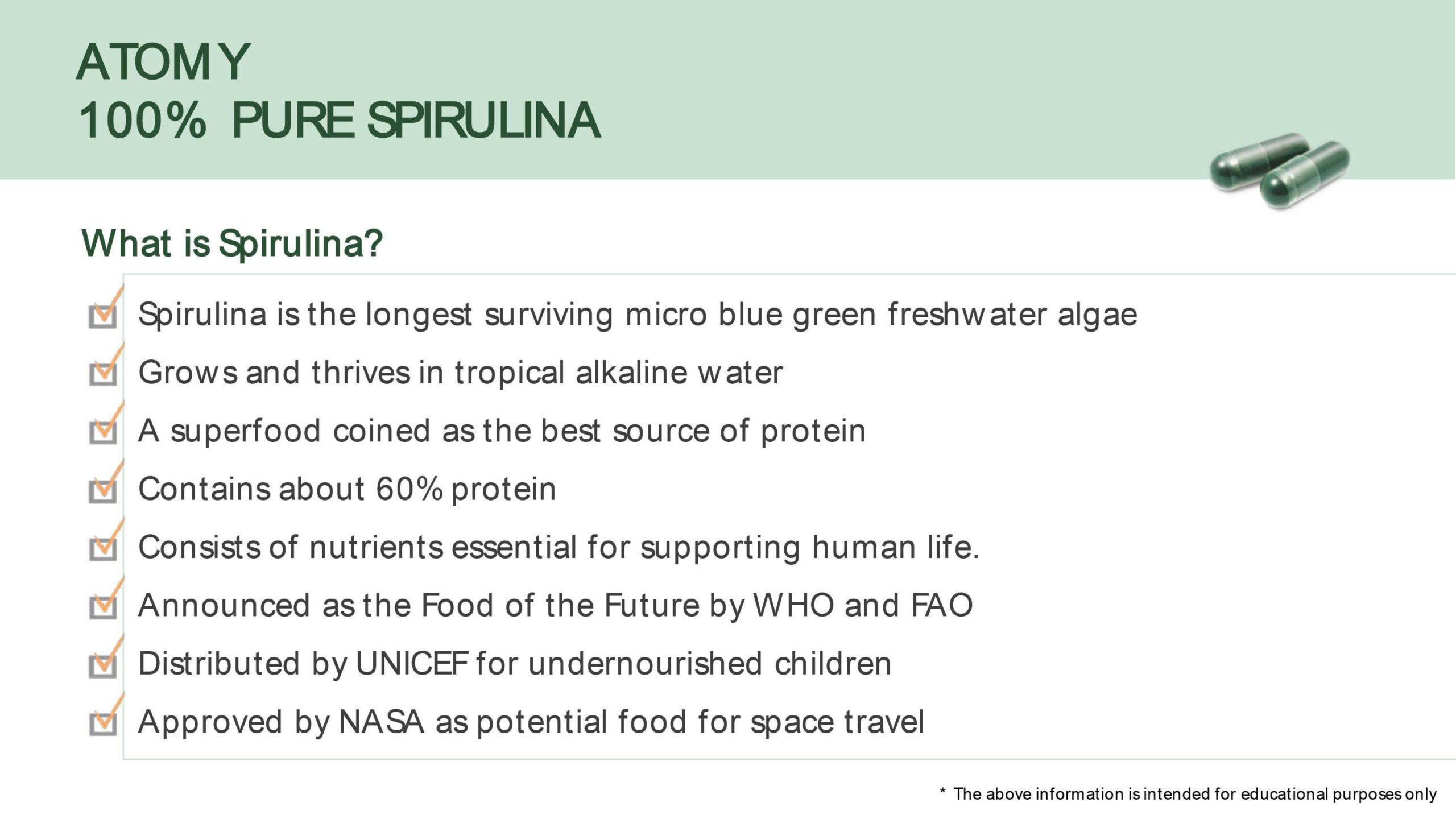 ATOMY
100% PURE SPIRULINA

What is Spirulina?

Spirulina is the longest surviving micro blue green freshwater algae

Grows and thrives in tropical alkaline water

A superfood coined as the best source of protein

Contains about 60% protein

Consists of nutrients essential for supporting human life.

Announced as the Food of the Future by WHO and FAO

Distributed by UNICEF for undernourished children

Approved by NASA as potential food for space travel

* The above information is intended for educational purposes only